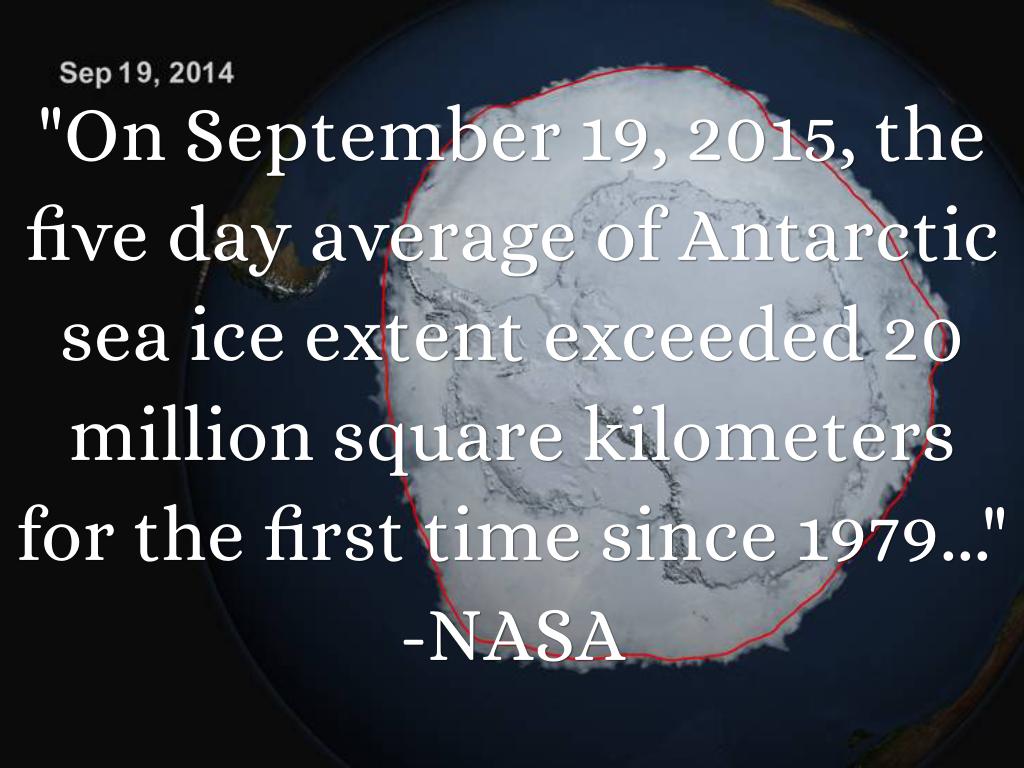 Sep 19, 2014

"On September 19, 2015, the five day average of Antarctic sea ice extent exceeded 20 million square kilometers for the first time since 1979..." -NASA